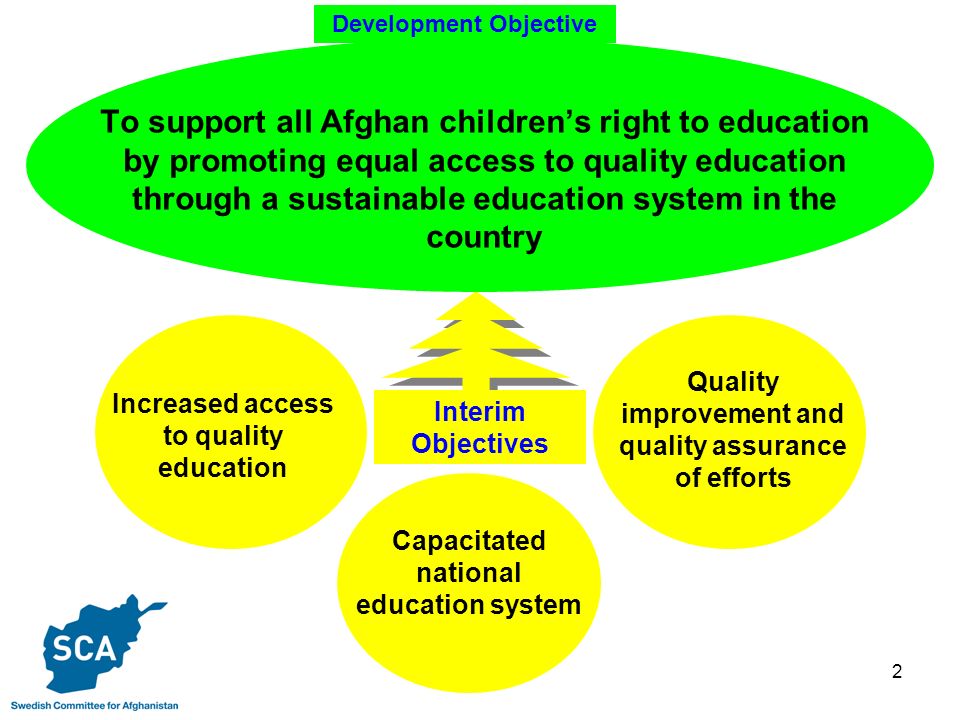 Development Objective

To support all Afghan children's right to education by promoting equal access to quality education through a sustainable education system in the country

Increased access to quality education

Interim Objectives

Quality improvement and quality assurance of efforts

Capacitated national education system

SCA

Swedish Committee for Afghanistan

2